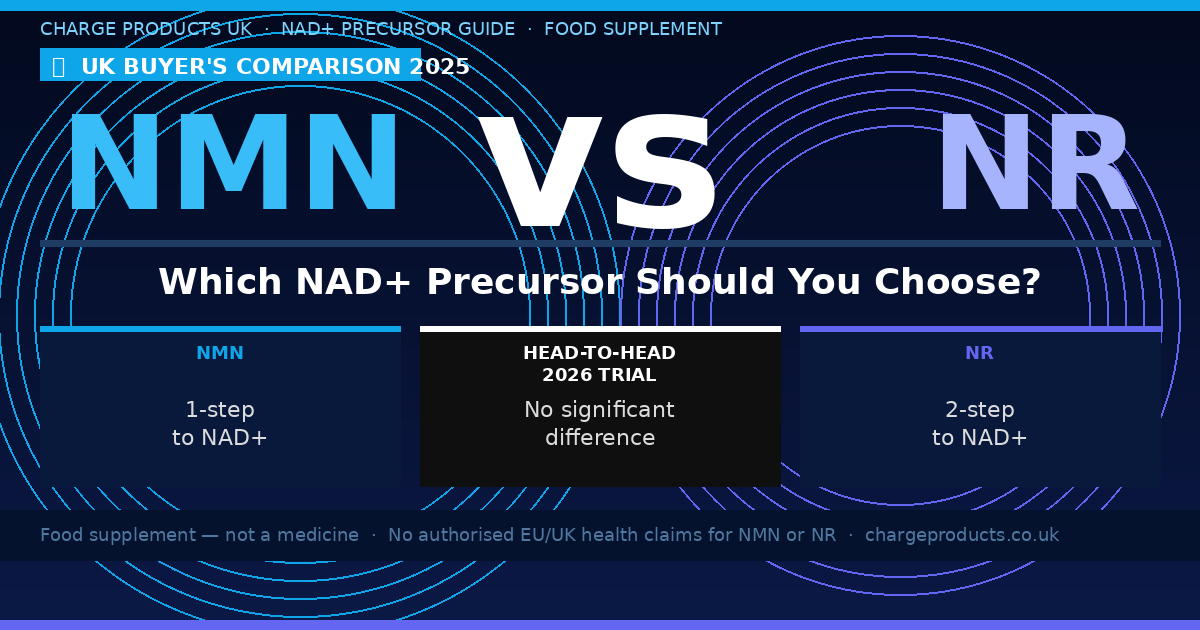 CHARGE PRODUCTS UK · NAD+ PRECURSOR GUIDE · FOOD SUPPLEMENT

UK BUYER'S COMPARISON 2025

NMN VS NR

Which NAD+ Precursor Should You Choose?

NMN

1-step
to NAD+

HEAD-TO-HEAD
2026 TRIAL

No significant
difference

NR

2-step
to NAD+

Food supplement — not a medicine · No authorised EU/UK health claims for NMN or NR · chargeproducts.co.uk